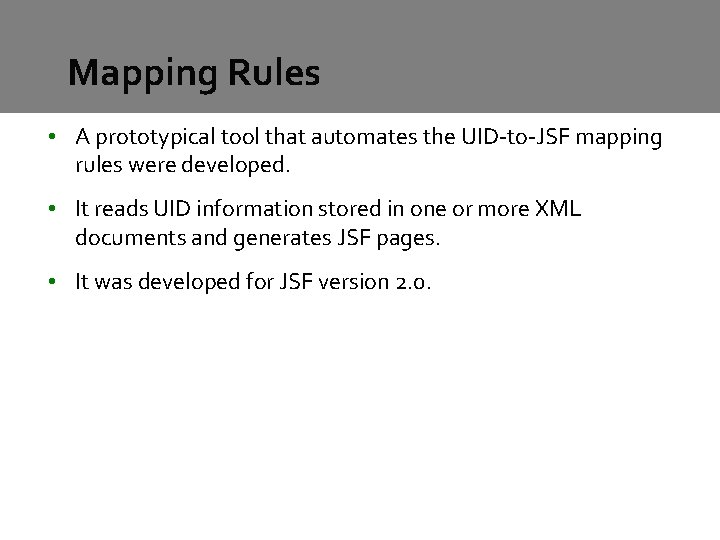 Mapping Rules

• A prototypical tool that automates the UID-to-JSF mapping rules were developed.

• It reads UID information stored in one or more XML documents and generates JSF pages.

• It was developed for JSF version 2.0.